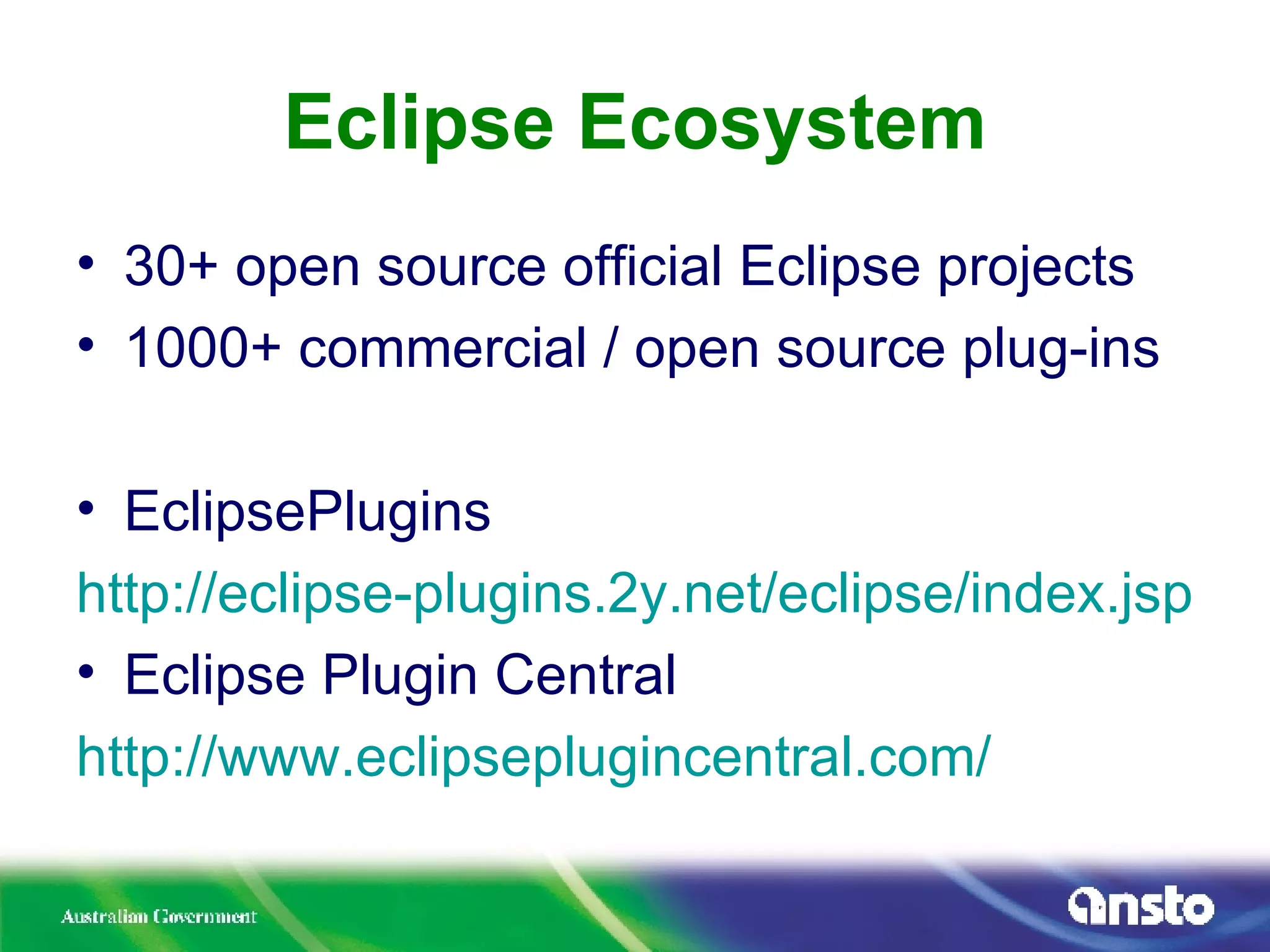 Eclipse Ecosystem

• 30+ open source official Eclipse projects
• 1000+ commercial / open source plug-ins

• EclipsePlugins
http://eclipse-plugins.2y.net/eclipse/index.jsp
• Eclipse Plugin Central
http://www.eclipseplugincentral.com/

Australian Government

ansto